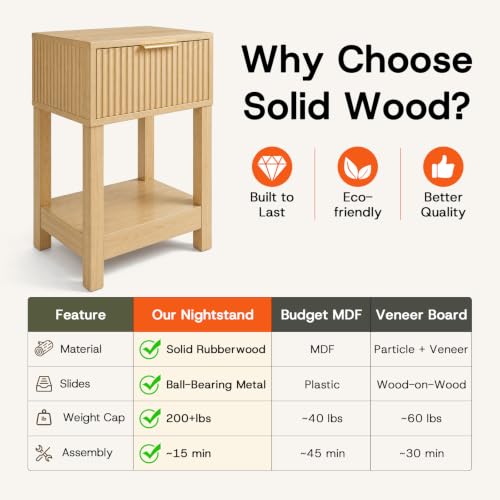 Why Choose Solid Wood?

Built to Last

Eco-friendly

Better Quality

| Feature | Our Nightstand | Budget MDF | Veneer Board |
|---|---|---|---|
| Material | Solid Rubberwood | MDF | Particle + Veneer |
| Slides | Ball-Bearing Metal | Plastic | Wood-on-Wood |
| Weight Cap | 200+lbs | ~40 lbs | ~60 lbs |
| Assembly | ~15 min | ~45 min | ~30 min |